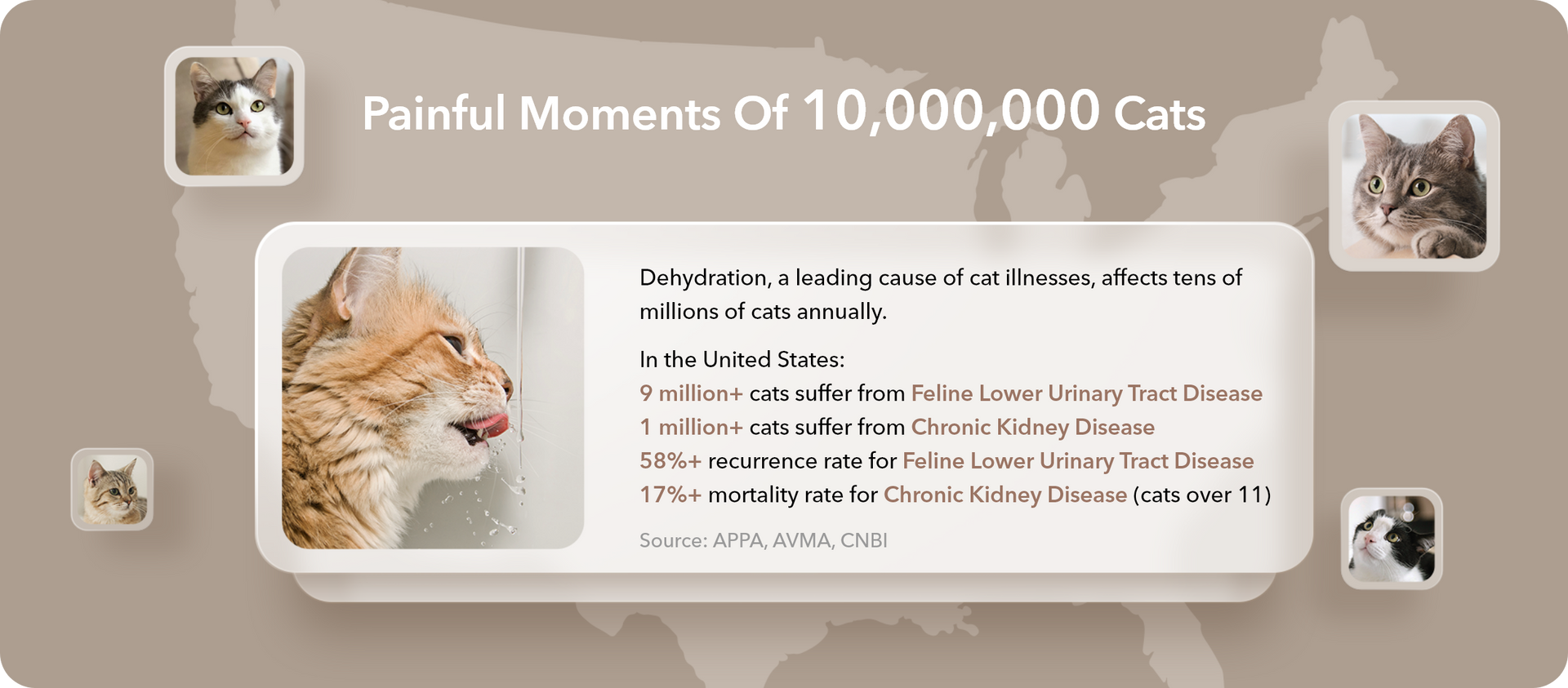 Painful Moments Of 10,000,000 Cats

Dehydration, a leading cause of cat illnesses, affects tens of millions of cats annually.

In the United States:
9 million+ cats suffer from Feline Lower Urinary Tract Disease
1 million+ cats suffer from Chronic Kidney Disease
58%+ recurrence rate for Feline Lower Urinary Tract Disease
17%+ mortality rate for Chronic Kidney Disease (cats over 11)

Source: APPA, AVMA, CNBI